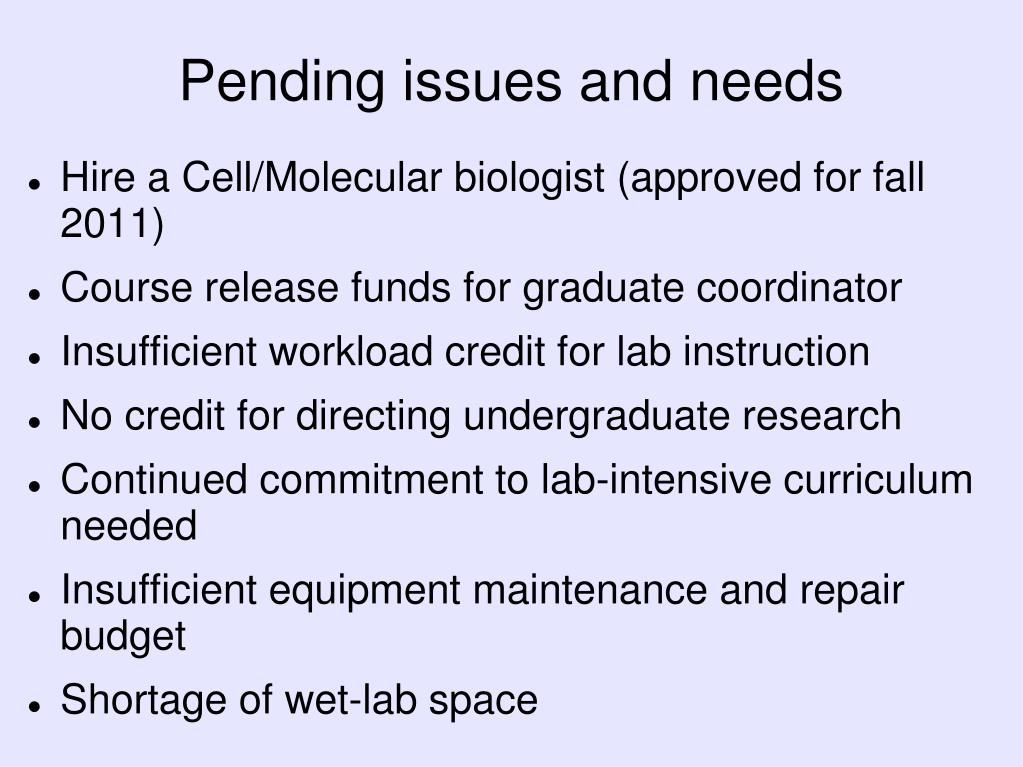 Pending issues and needs

- Hire a Cell/Molecular biologist (approved for fall 2011)
- Course release funds for graduate coordinator
- Insufficient workload credit for lab instruction
- No credit for directing undergraduate research
- Continued commitment to lab-intensive curriculum needed
- Insufficient equipment maintenance and repair budget
- Shortage of wet-lab space